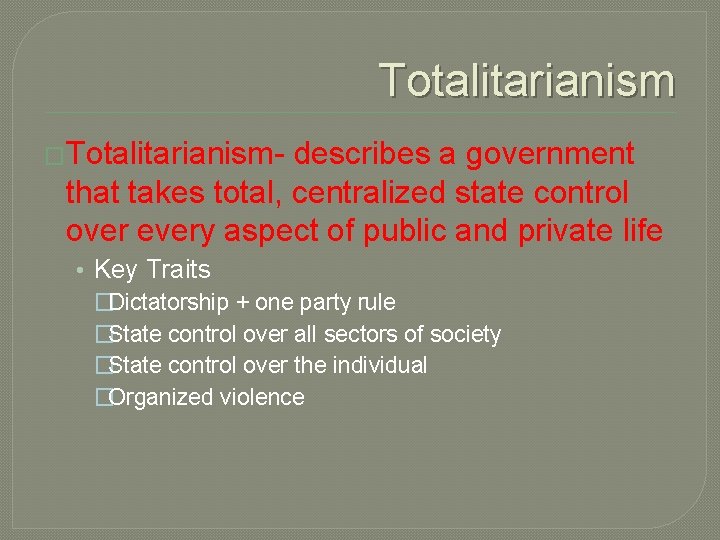 Totalitarianism

Totalitarianism- describes a government that takes total, centralized state control over every aspect of public and private life

• Key Traits
Dictatorship + one party rule
State control over all sectors of society
State control over the individual
Organized violence